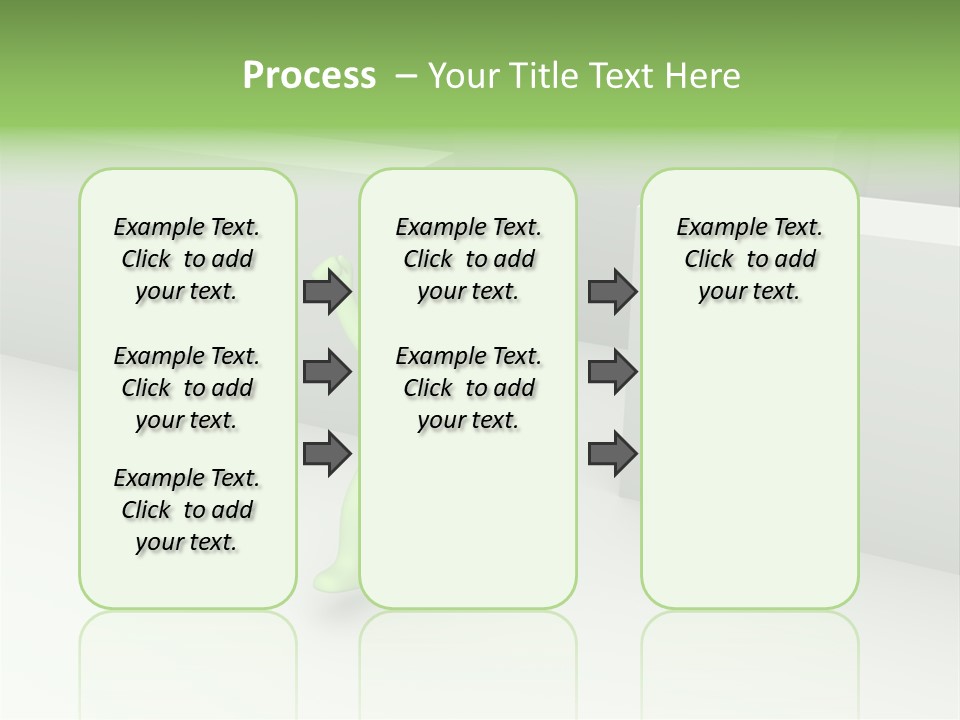 Process – Your Title Text Here

Example Text. Click to add your text.

Example Text. Click to add your text.

Example Text. Click to add your text.

Example Text. Click to add your text.

Example Text. Click to add your text.

Example Text. Click to add your text.